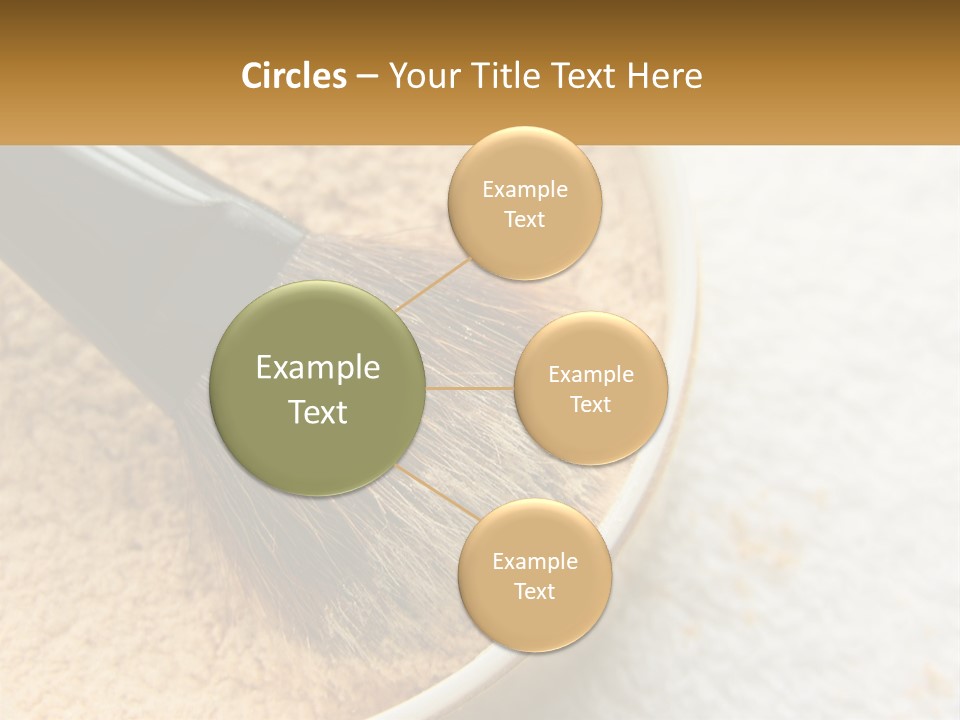 Circles – Your Title Text Here

Example Text

Example Text

Example Text

Example Text